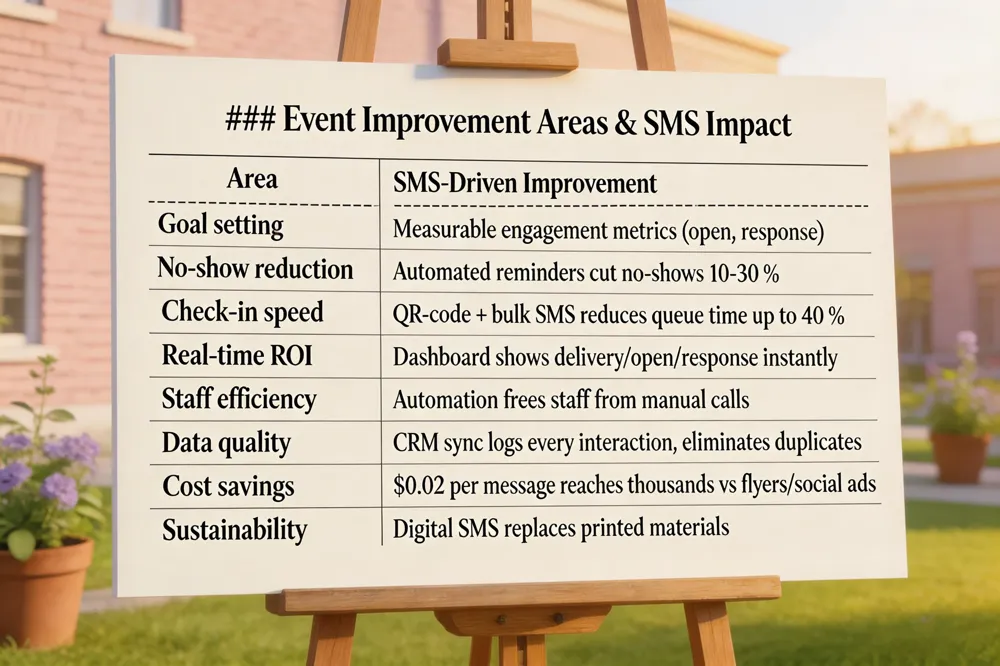 ### Event Improvement Areas & SMS Impact

| Area | SMS-Driven Improvement |
|---|---|
| Goal setting | Measurable engagement metrics (open, response) |
| No-show reduction | Automated reminders cut no-shows 10-30 % |
| Check-in speed | QR-code + bulk SMS reduces queue time up to 40 % |
| Real-time ROI | Dashboard shows delivery/open/response instantly |
| Staff efficiency | Automation frees staff from manual calls |
| Data quality | CRM sync logs every interaction, eliminates duplicates |
| Cost savings | \$0.02 per message reaches thousands vs flyers/social ads |
| Sustainability | Digital SMS replaces printed materials |